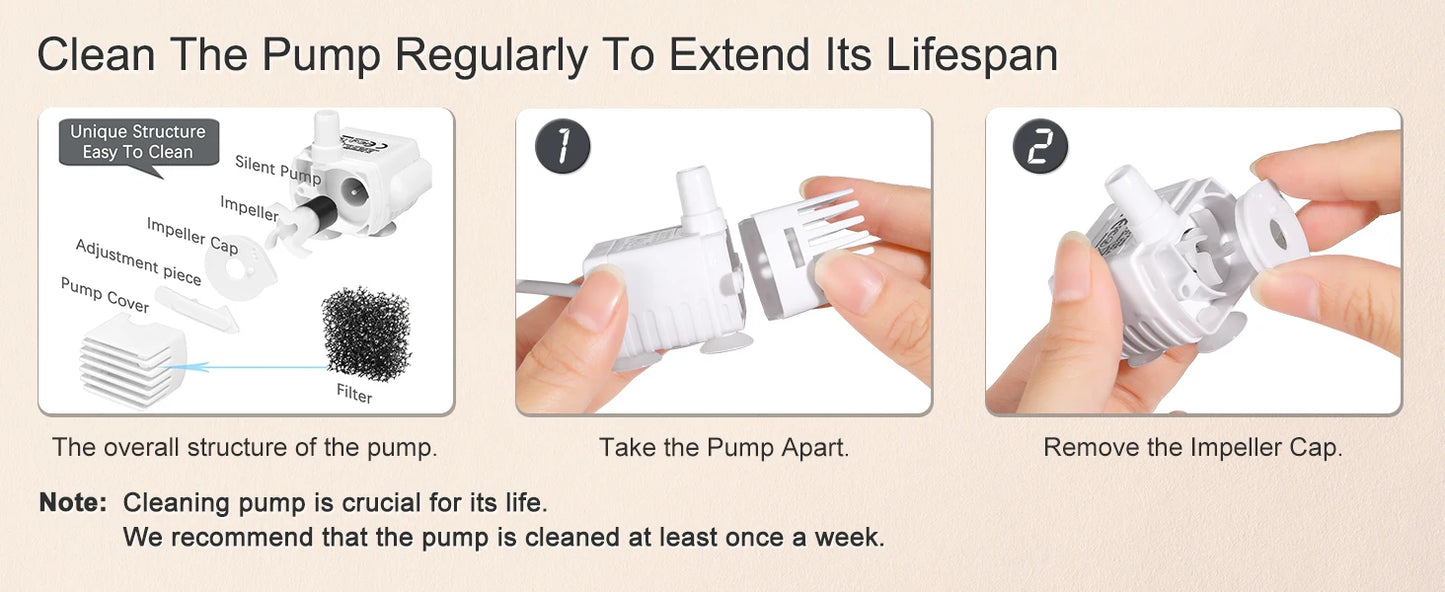 Clean The Pump Regularly To Extend Its Lifespan

Unique Structure
Easy To Clean

Silent Pump

Impeller

Impeller Cap

Adjustment piece

Pump Cover

Filter

The overall structure of the pump.

1

Take the Pump Apart.

2

Remove the Impeller Cap.

Note: Cleaning pump is crucial for its life.
We recommend that the pump is cleaned at least once a week.